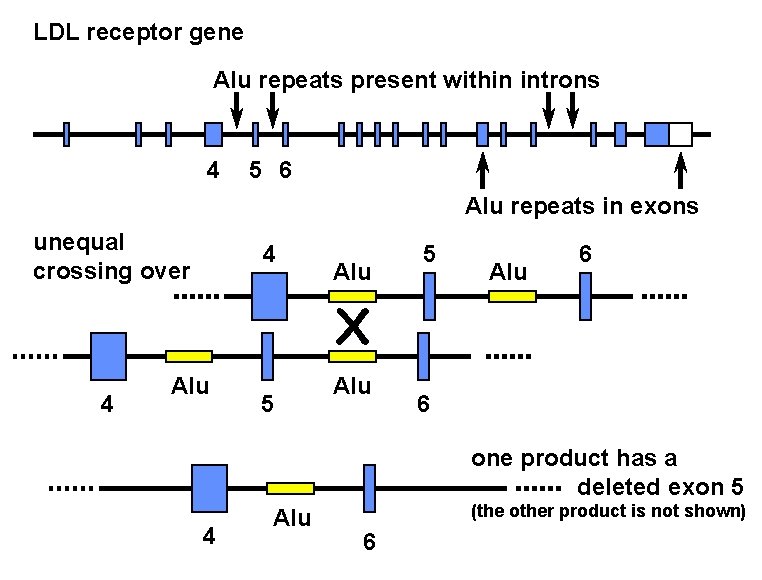 LDL receptor gene

Alu repeats present within introns

4 5 6

Alu repeats in exons

unequal crossing over

4 Alu 5 Alu 6

4 Alu 5 Alu 6

one product has a deleted exon 5
(the other product is not shown)

4 Alu 6